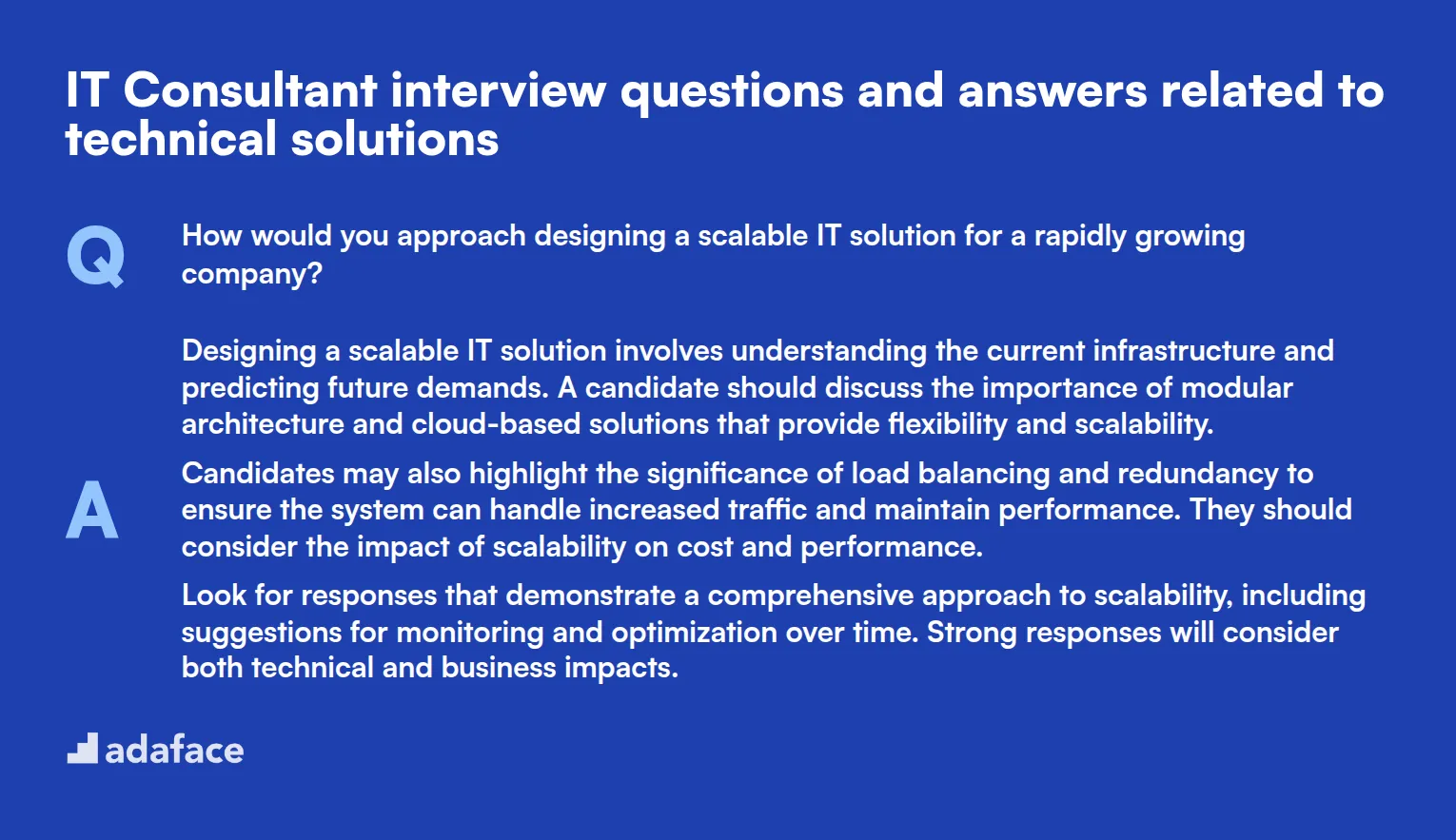 IT Consultant interview questions and answers related to technical solutions

Q

How would you approach designing a scalable IT solution for a rapidly growing company?

A

Designing a scalable IT solution involves understanding the current infrastructure and predicting future demands. A candidate should discuss the importance of modular architecture and cloud-based solutions that provide flexibility and scalability.

Candidates may also highlight the significance of load balancing and redundancy to ensure the system can handle increased traffic and maintain performance. They should consider the impact of scalability on cost and performance.

Look for responses that demonstrate a comprehensive approach to scalability, including suggestions for monitoring and optimization over time. Strong responses will consider both technical and business impacts.

adaface